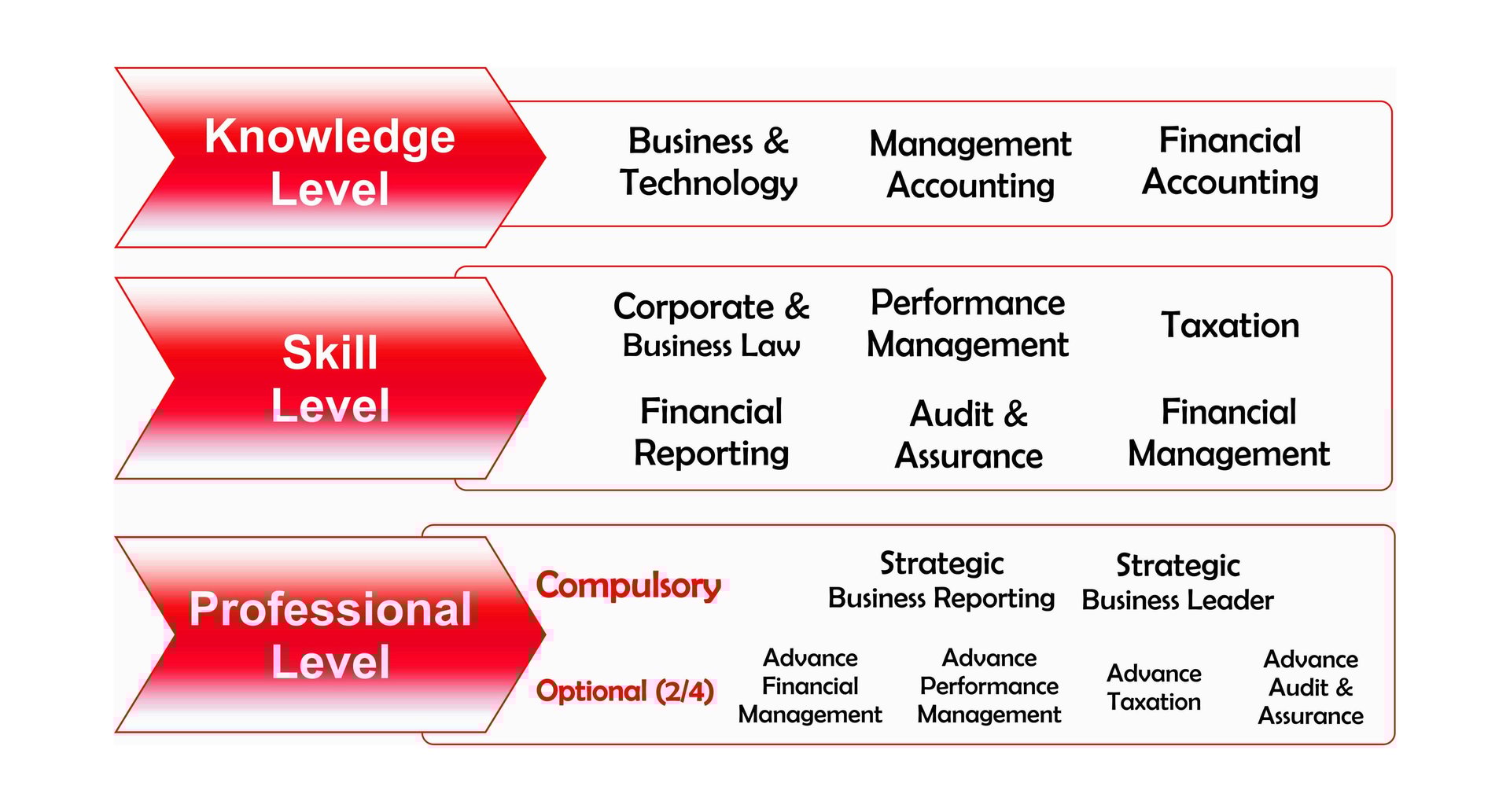 Knowledge Level

Business & Technology

Management Accounting

Financial Accounting

Skill Level

Corporate & Business Law

Performance Management

Taxation

Financial Reporting

Audit & Assurance

Financial Management

Professional Level

Compulsory

Strategic Business Reporting

Strategic Business Leader

Optional (2/4)

Advance Financial Management

Advance Performance Management

Advance Taxation

Advance Audit & Assurance